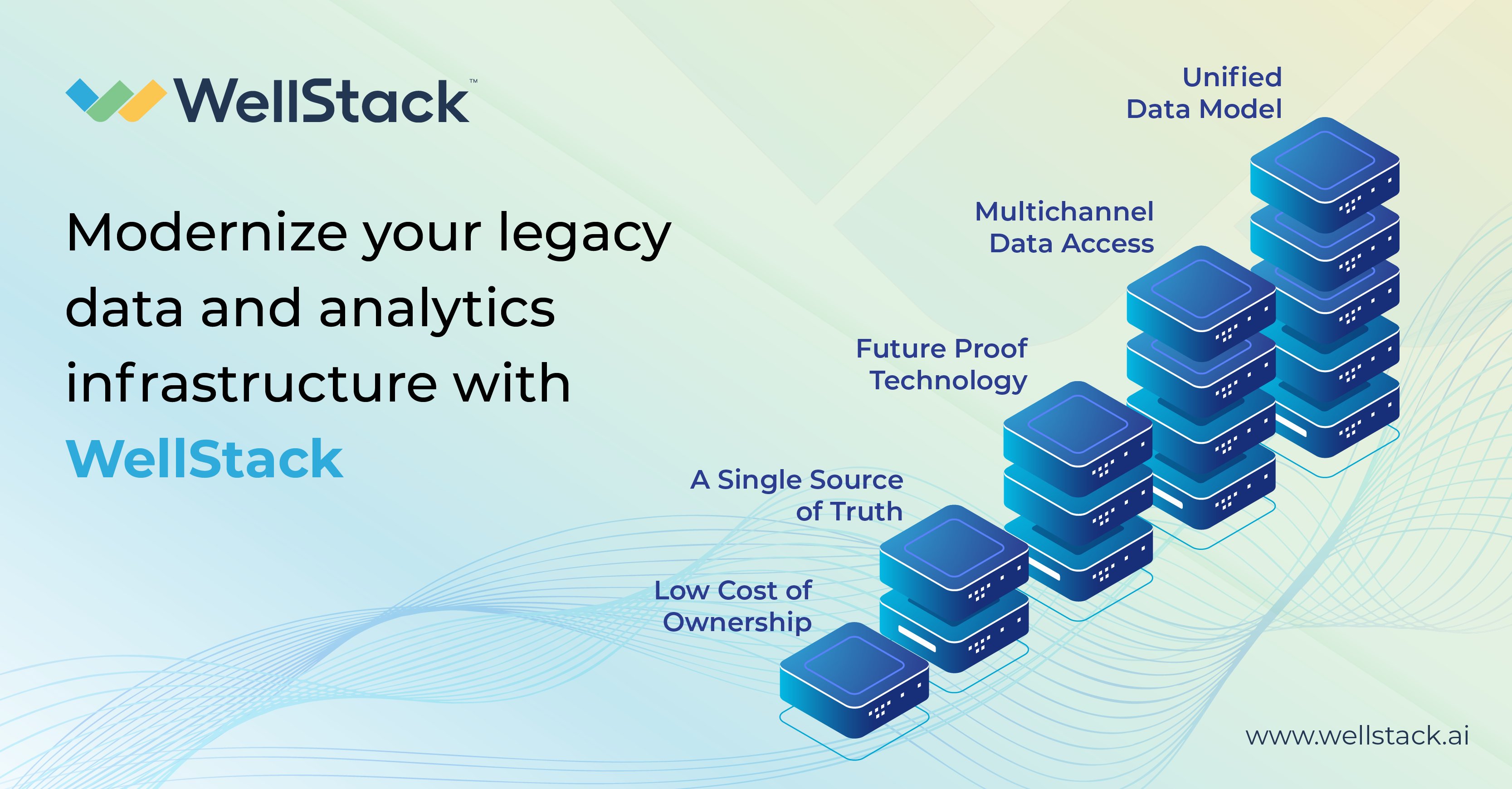 WellStack™

Modernize your legacy data and analytics infrastructure with WellStack

Unified Data Model

Multichannel Data Access

Future Proof Technology

A Single Source of Truth

Low Cost of Ownership

www.wellstack.ai